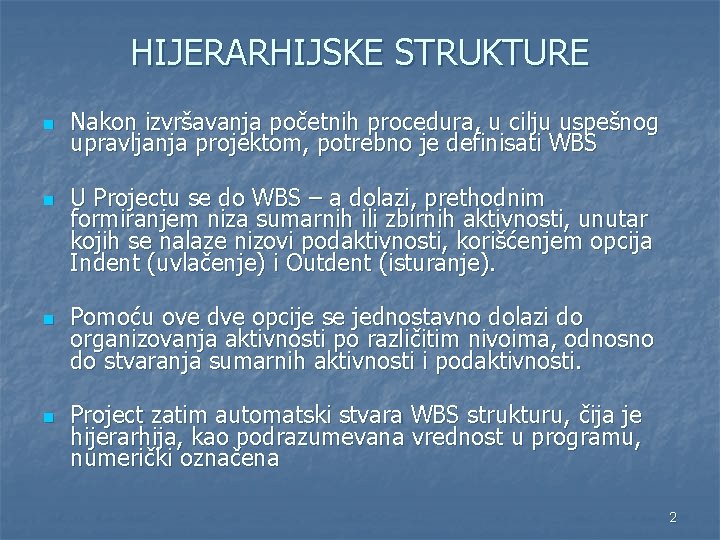 HIJERARHIJSKE STRUKTURE

Nakon izvršavanja početnih procedura, u cilju uspešnog upravljanja projektom, potrebno je definisati WBS

U Projectu se do WBS – a dolazi, prethodnim formiranjem niza sumarnih ili zbirnih aktivnosti, unutar kojih se nalaze nizovi podaktivnosti, korišćenjem opcija Indent (uvlačenje) i Outdent (isturanje).

Pomoću ove dve opcije se jednostavno dolazi do organizovanja aktivnosti po različitim nivoima, odnosno do stvaranja sumarnih aktivnosti i podaktivnosti.

Project zatim automatski stvara WBS strukturu, čija je hijerarhija, kao podrazumevana vrednost u programu, numerički označena

2